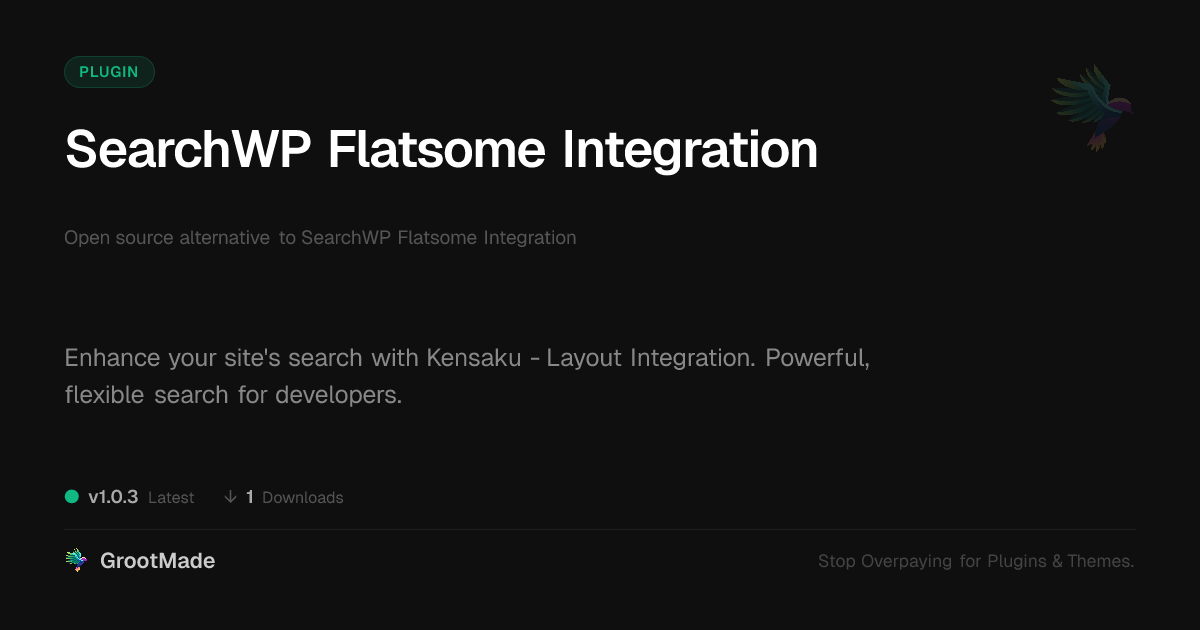 PLUGIN

SearchWP Flatsome Integration

Open source alternative to SearchWP Flatsome Integration

Enhance your site's search with Kensaku - Layout Integration. Powerful, flexible search for developers.

v1.0.3 Latest ↓ 1 Downloads

GrootMade

Stop Overpaying for Plugins & Themes.